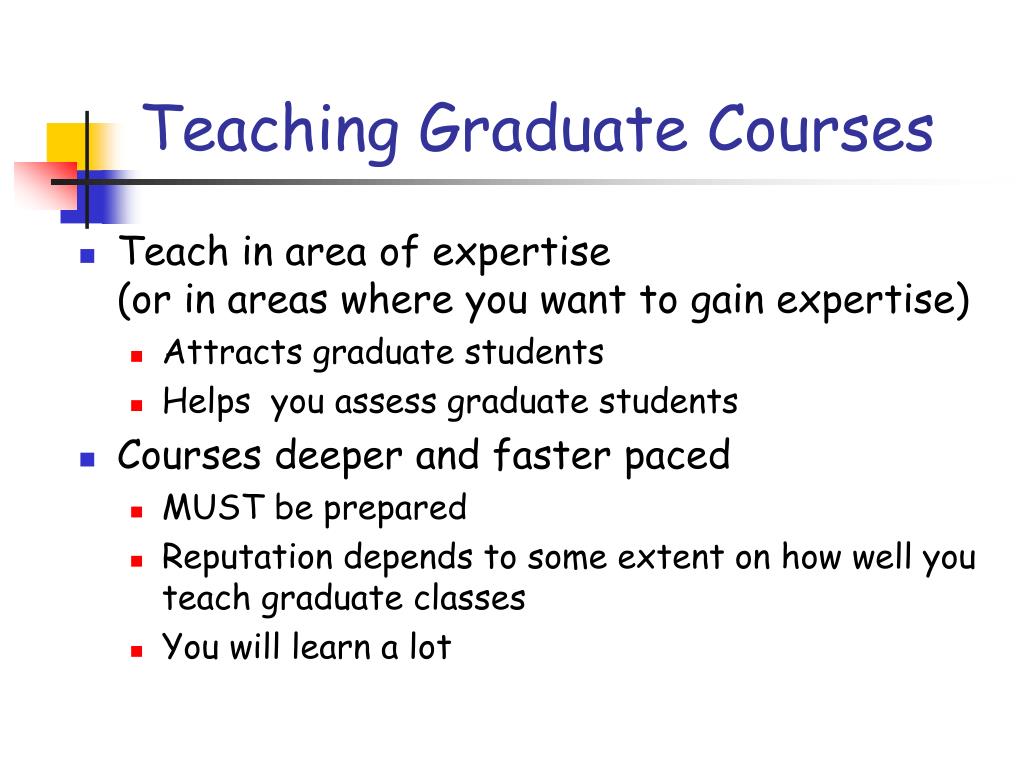 Teaching Graduate Courses

- Teach in area of expertise (or in areas where you want to gain expertise)
  - Attracts graduate students
  - Helps you assess graduate students
- Courses deeper and faster paced
  - MUST be prepared
  - Reputation depends to some extent on how well you teach graduate classes
  - You will learn a lot